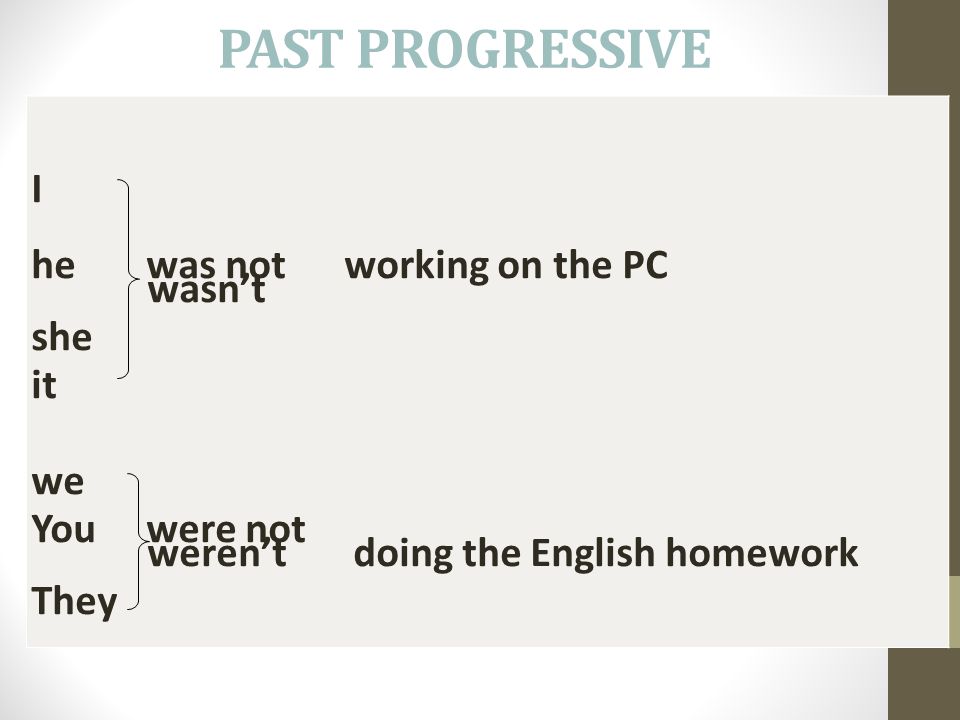 PAST PROGRESSIVE

I

he was not working on the PC
wasn't

she
it

we
You were not
weren't doing the English homework

They